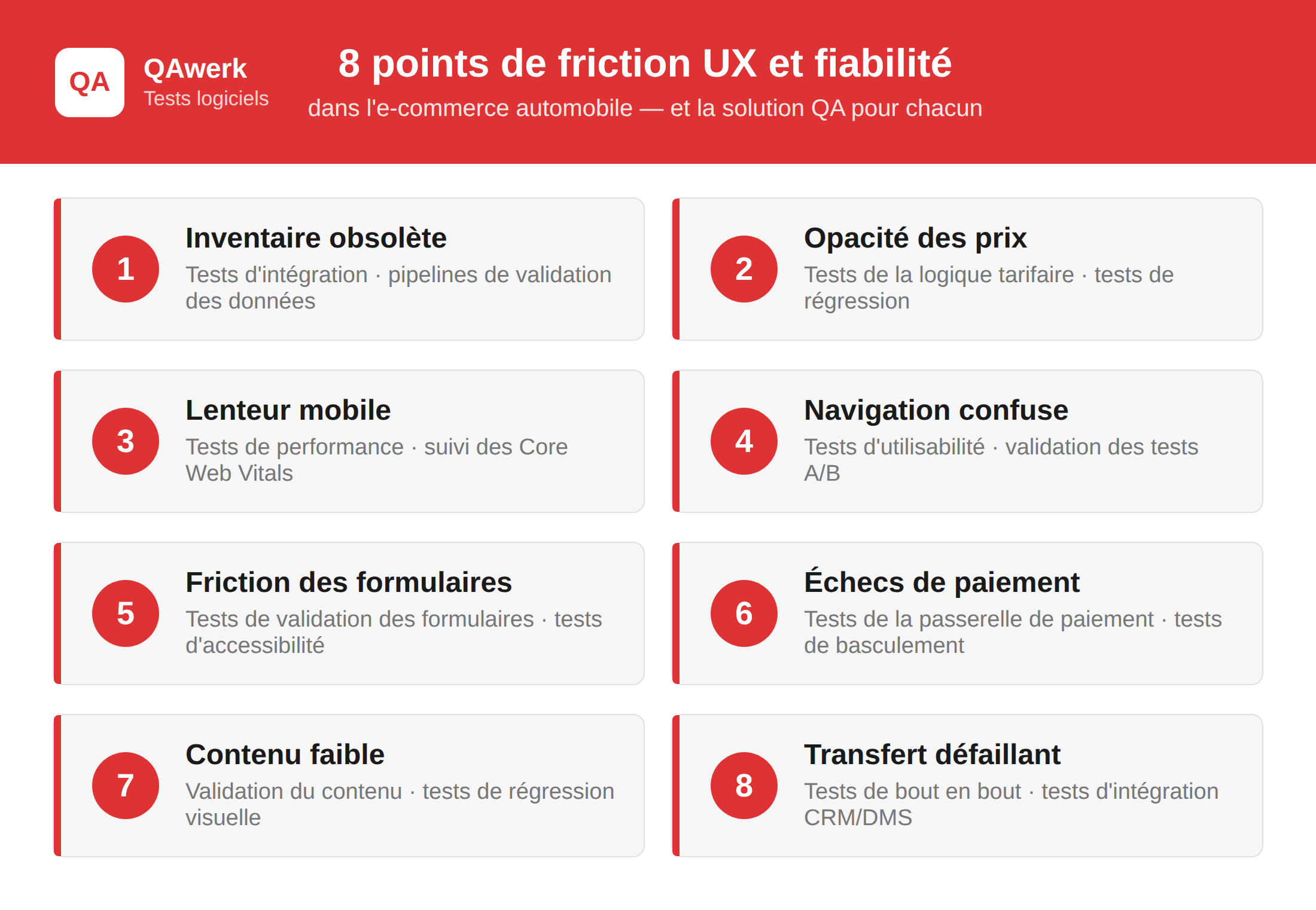 QA

QAwerk
Tests logiciels

8 points de friction UX et fiabilité
dans l'e-commerce automobile — et la solution QA pour chacun

1
Inventaire obsolète
Tests d'intégration · pipelines de validation des données

2
Opacité des prix
Tests de la logique tarifaire · tests de régression

3
Lenteur mobile
Tests de performance · suivi des Core Web Vitals

4
Navigation confuse
Tests d'utilisabilité · validation des tests A/B

5
Friction des formulaires
Tests de validation des formulaires · tests d'accessibilité

6
Échecs de paiement
Tests de la passerelle de paiement · tests de basculement

7
Contenu faible
Validation du contenu · tests de régression visuelle

8
Transfert défaillant
Tests de bout en bout · tests d'intégration CRM/DMS